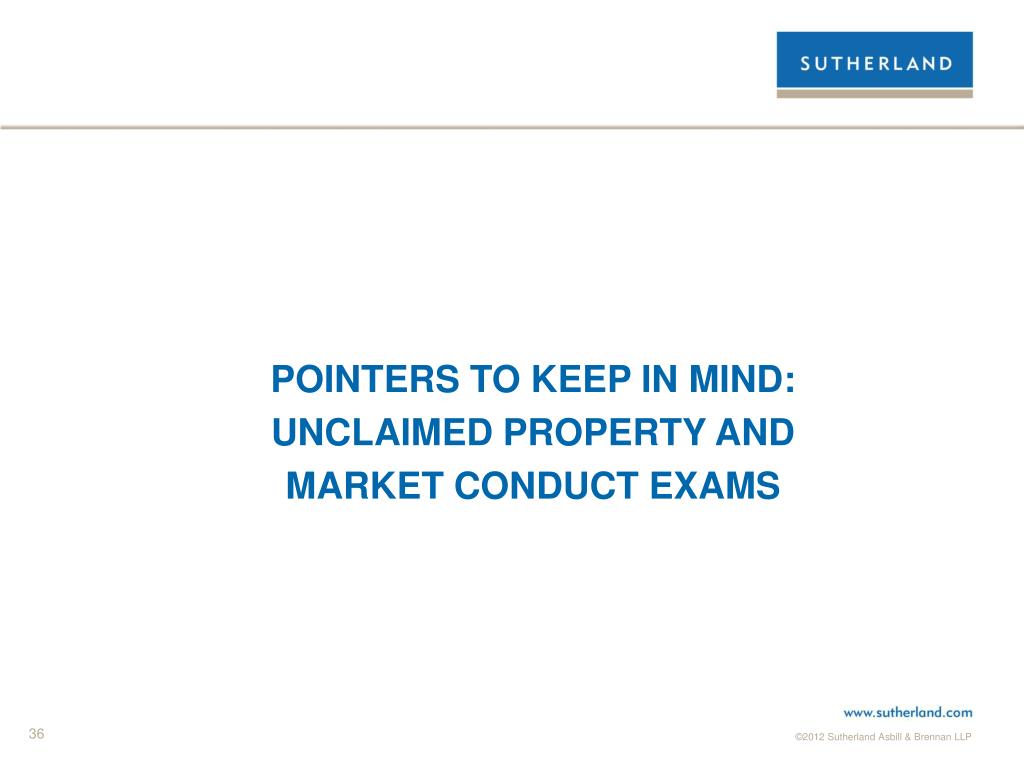 SUTHERLAND

POINTERS TO KEEP IN MIND: UNCLAIMED PROPERTY AND MARKET CONDUCT EXAMS

www.sutherland.com

36

©2012 Sutherland Asbill & Brennan LLP